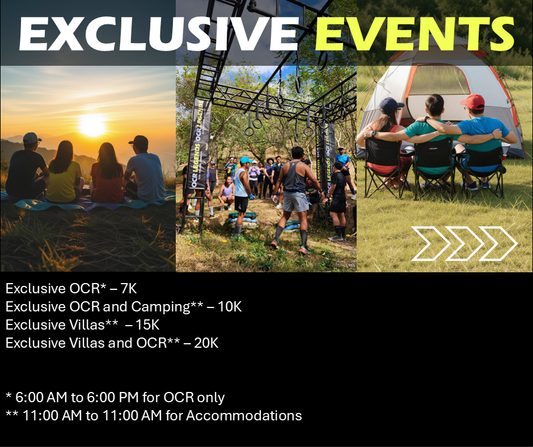 EXCLUSIVE EVENTS

OCR LEGENDS OCR LEGENDS

Exclusive OCR* – 7K
Exclusive OCR and Camping** – 10K
Exclusive Villas** – 15K
Exclusive Villas and OCR** – 20K

* 6:00 AM to 6:00 PM for OCR only
** 11:00 AM to 11:00 AM for Accommodations